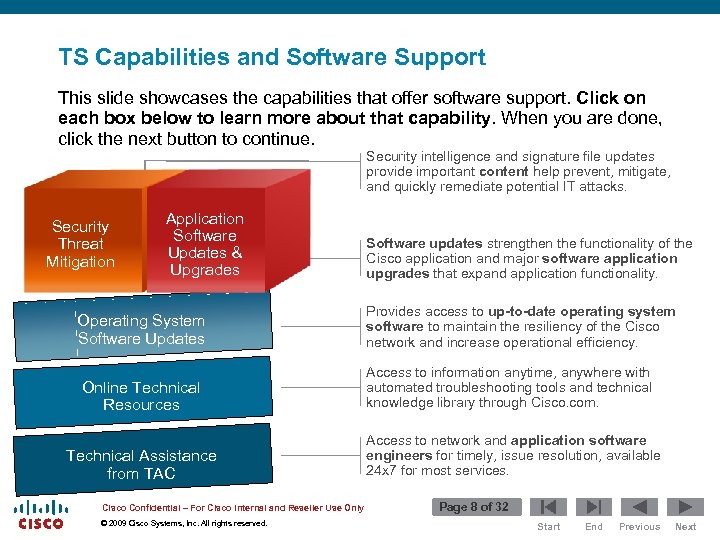 TS Capabilities and Software Support

This slide showcases the capabilities that offer software support. Click on each box below to learn more about that capability. When you are done, click the next button to continue.

Security Threat Mitigation

Application Software Updates & Upgrades

Operating System Software Updates

Online Technical Resources

Technical Assistance from TAC

Security intelligence and signature file updates provide important content help prevent, mitigate, and quickly remediate potential IT attacks.

Software updates strengthen the functionality of the Cisco application and major software application upgrades that expand application functionality.

Provides access to up-to-date operating system software to maintain the resiliency of the Cisco network and increase operational efficiency.

Access to information anytime, anywhere with automated troubleshooting tools and technical knowledge library through Cisco.com.

Access to network and application software engineers for timely, issue resolution, available 24x7 for most services.

CISCO

Cisco Confidential – For Cisco Internal and Reseller Use Only

© 2009 Cisco Systems, Inc. All rights reserved.

Page 8 of 32

Start End Previous Next